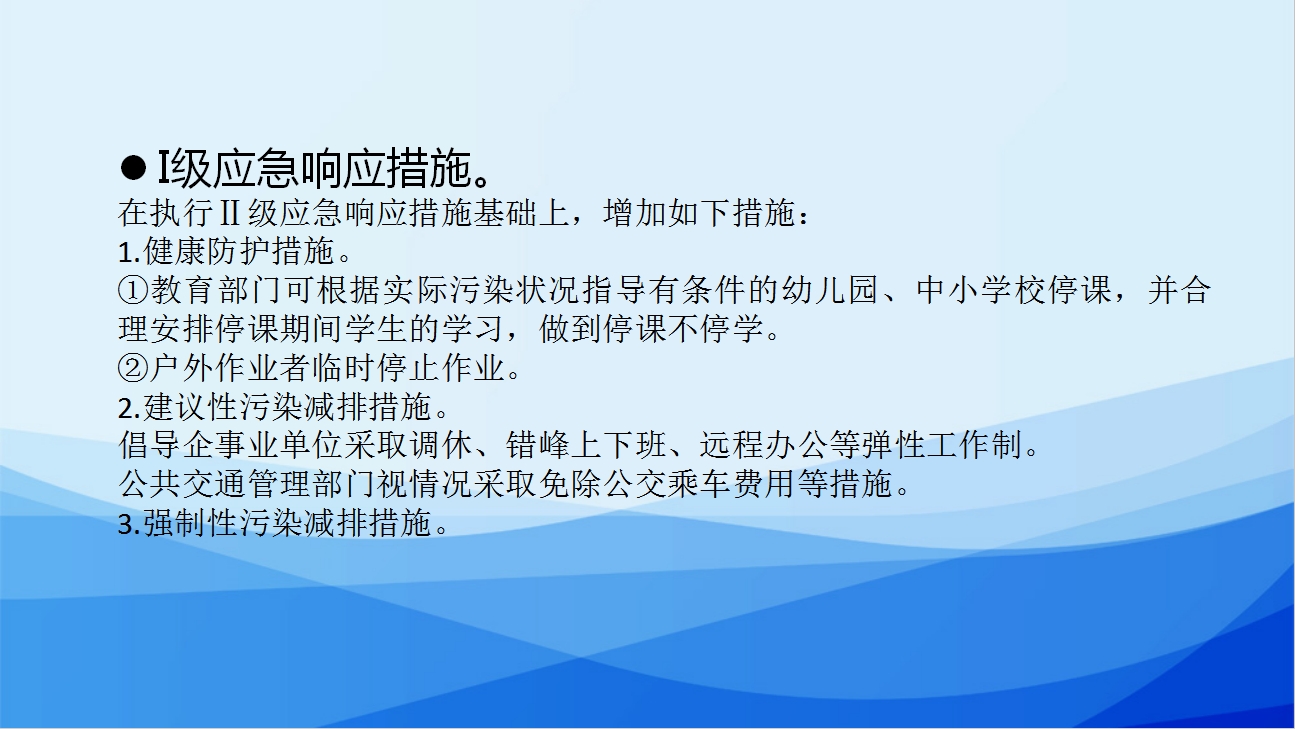 ● I级应急响应措施。

在执行Ⅱ级应急响应措施基础上，增加如下措施：
1.健康防护措施。
①教育部门可根据实际污染状况指导有条件的幼儿园、中小学校停课，并合理安排停课期间学生的学习，做到停课不停学。
②户外作业者临时停止作业。
2.建议性污染减排措施。
倡导企事业单位采取调休、错峰上下班、远程办公等弹性工作制。
公共交通管理部门视情况采取免除公交乘车费用等措施。
3.强制性污染减排措施。